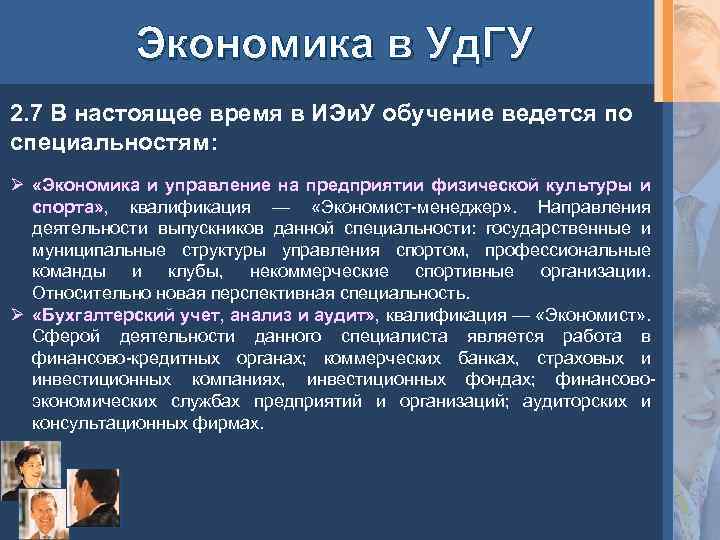 Экономика в УдГУ

2.7 В настоящее время в ИЭиУ обучение ведется по специальностям:

➢ «Экономика и управление на предприятии физической культуры и спорта», квалификация — «Экономист-менеджер». Направления деятельности выпускников данной специальности: государственные и муниципальные структуры управления спортом, профессиональные команды и клубы, некоммерческие спортивные организации. Относительно новая перспективная специальность.
➢ «Бухгалтерский учет, анализ и аудит», квалификация — «Экономист». Сферой деятельности данного специалиста является работа в финансово-кредитных органах; коммерческих банках, страховых и инвестиционных компаниях, инвестиционных фондах; финансово-экономических службах предприятий и организаций; аудиторских и консультационных фирмах.